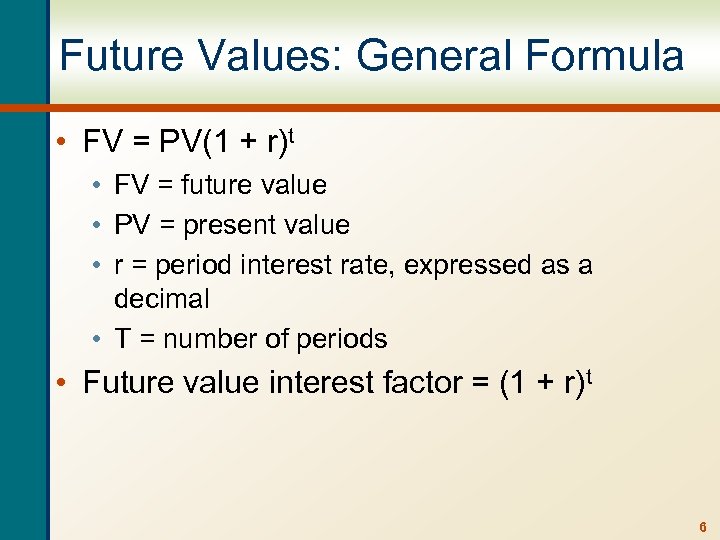 Future Values: General Formula

• $FV = PV(1 + r)^t$
  • FV = future value
  • PV = present value
  • r = period interest rate, expressed as a decimal
  • T = number of periods
• Future value interest factor = $(1 + r)^t$

6